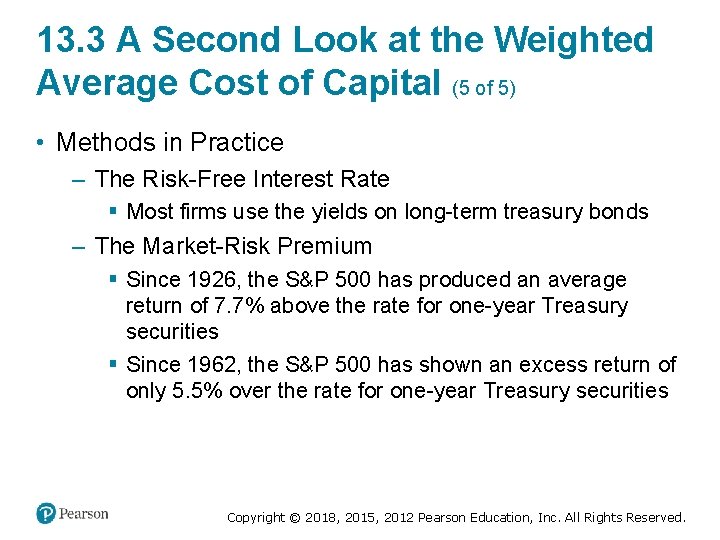 13.3 A Second Look at the Weighted Average Cost of Capital (5 of 5)

• Methods in Practice

– The Risk-Free Interest Rate

▪ Most firms use the yields on long-term treasury bonds

– The Market-Risk Premium

▪ Since 1926, the S&P 500 has produced an average return of 7.7% above the rate for one-year Treasury securities

▪ Since 1962, the S&P 500 has shown an excess return of only 5.5% over the rate for one-year Treasury securities

Pearson

Copyright © 2018, 2015, 2012 Pearson Education, Inc. All Rights Reserved.